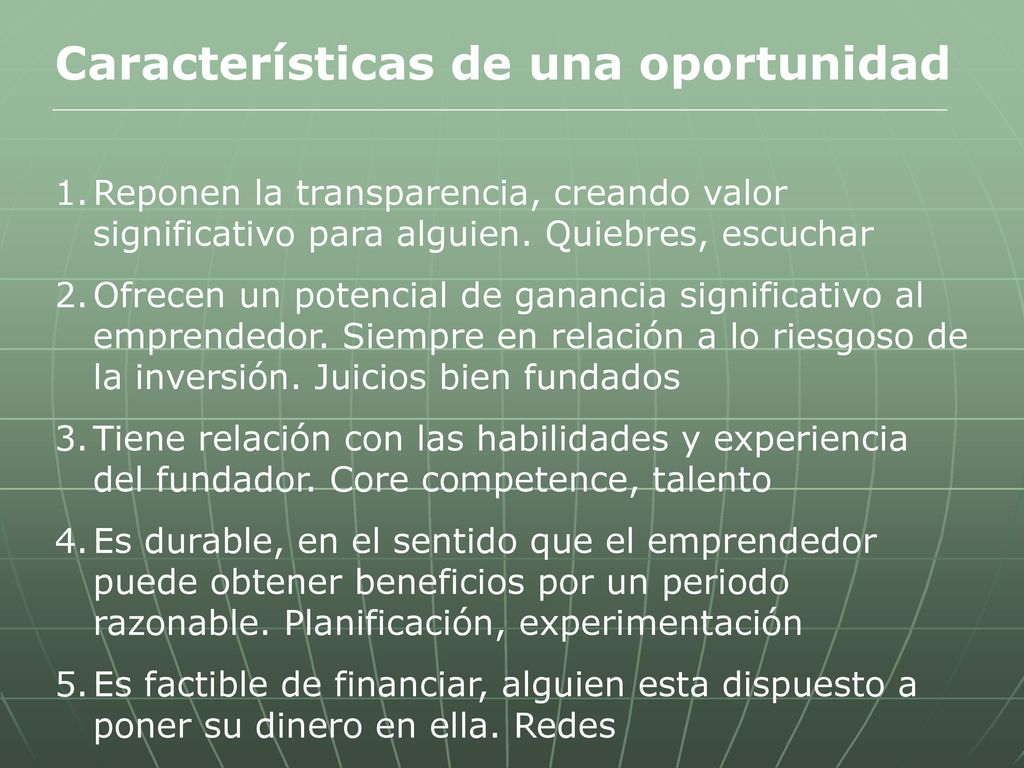 Características de una oportunidad

1. Reponen la transparencia, creando valor significativo para alguien. Quiebres, escuchar
2. Ofrecen un potencial de ganancia significativo al emprendedor. Siempre en relación a lo riesgoso de la inversión. Juicios bien fundados
3. Tiene relación con las habilidades y experiencia del fundador. Core competence, talento
4. Es durable, en el sentido que el emprendedor puede obtener beneficios por un periodo razonable. Planificación, experimentación
5. Es factible de financiar, alguien esta dispuesto a poner su dinero en ella. Redes